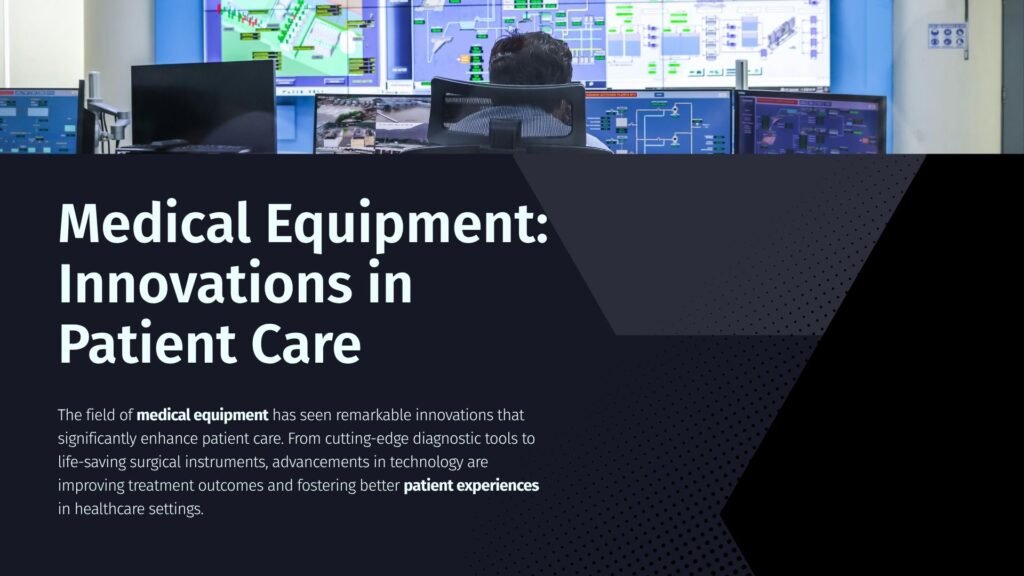 Medical Equipment: Innovations in Patient Care

The field of medical equipment has seen remarkable innovations that significantly enhance patient care. From cutting-edge diagnostic tools to life-saving surgical instruments, advancements in technology are improving treatment outcomes and fostering better patient experiences in healthcare settings.